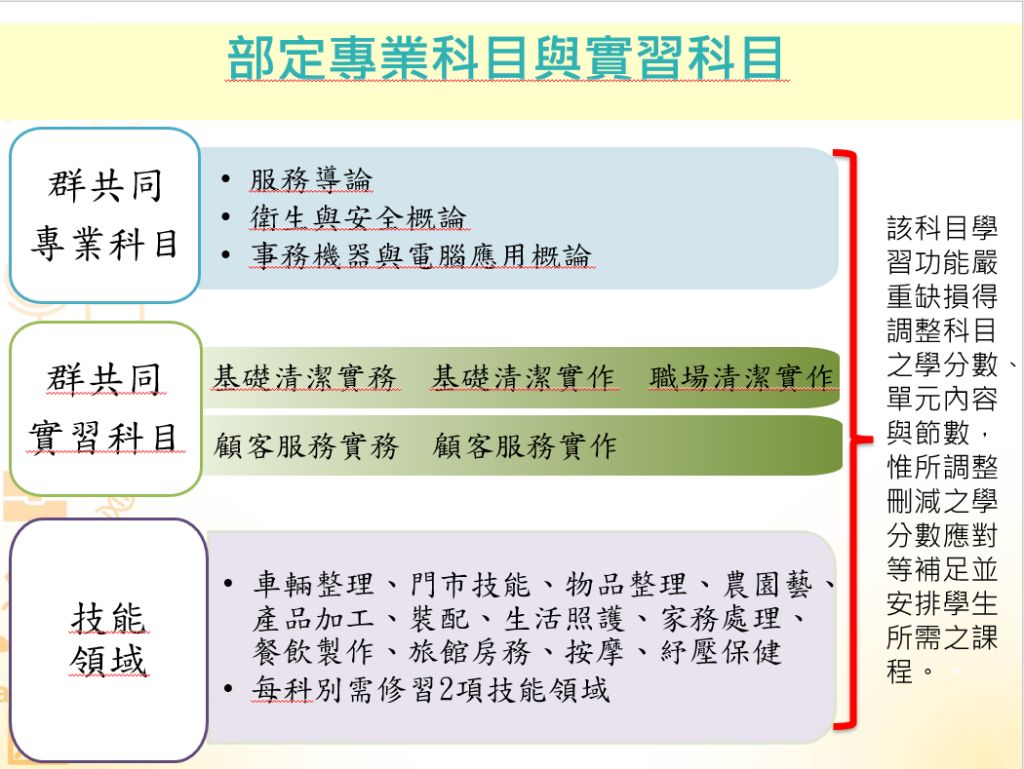 部定專業科目與實習科目

群共同專業科目

• 服務導論
• 衛生與安全概論
• 事務機器與電腦應用概論

群共同實習科目

基礎清潔實務　基礎清潔實作　職場清潔實作

顧客服務實務　顧客服務實作

技能領域

• 車輛整理、門市技能、物品整理、農園藝、產品加工、裝配、生活照護、家務處理、餐飲製作、旅館房務、按摩、紓壓保健
• 每科別需修習2項技能領域

該科目學習功能嚴重缺損得調整科目之學分數、單元內容與節數，惟所調整刪減之學分數應對等補足並安排學生所需之課程。